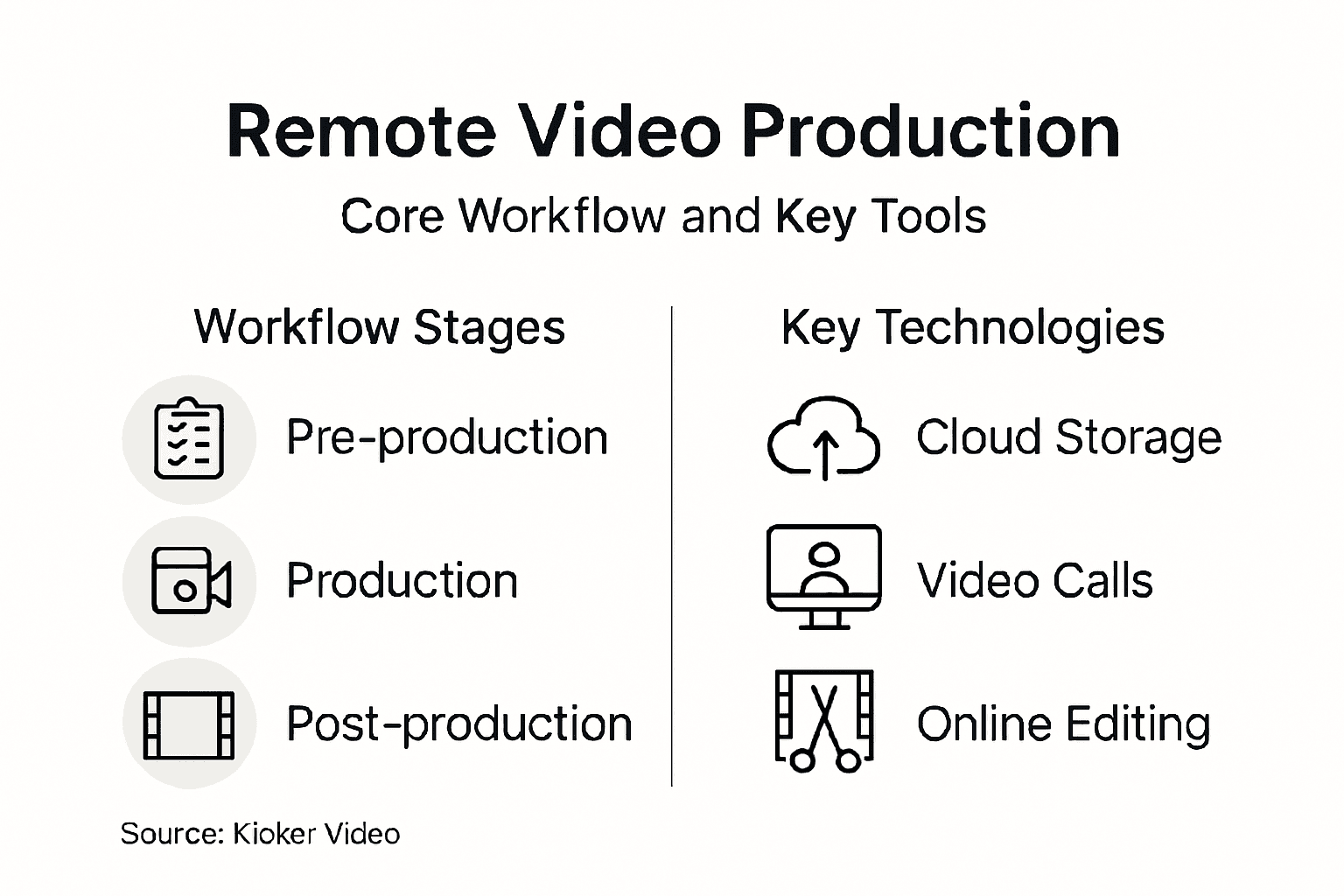 Remote Video Production

Core Workflow and Key Tools

Workflow Stages

Pre-production

Production

Post-production

Key Technologies

Cloud Storage

Video Calls

Online Editing

Source: Kioker Video